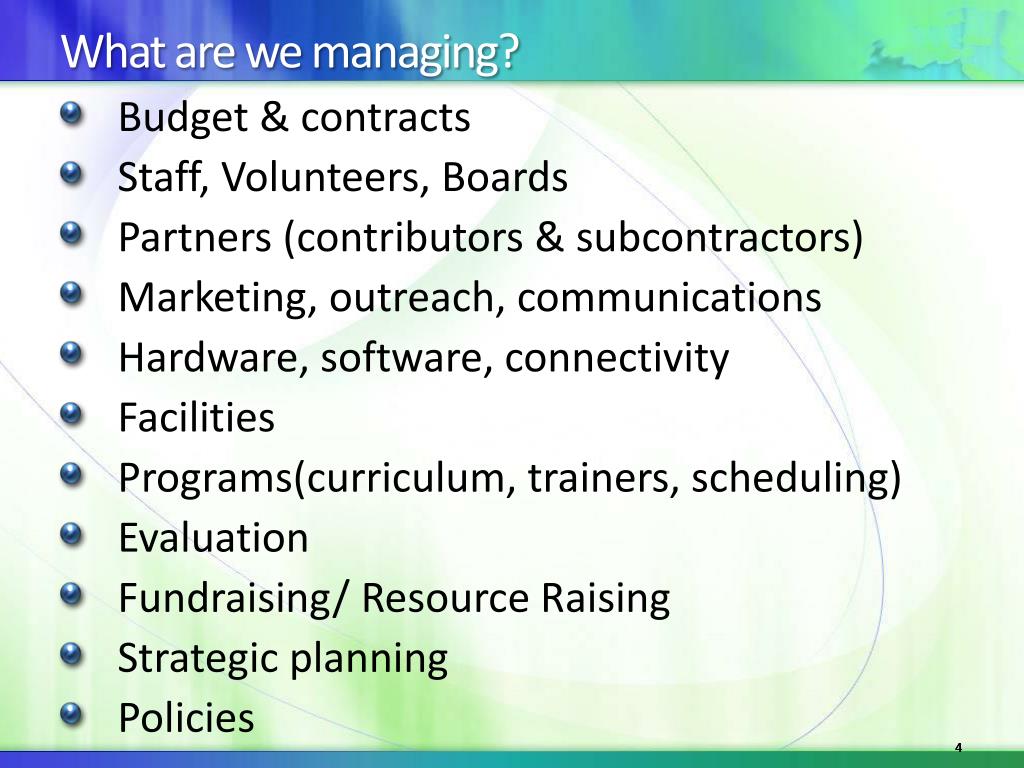 What are we managing?

Budget & contracts
Staff, Volunteers, Boards
Partners (contributors & subcontractors)
Marketing, outreach, communications
Hardware, software, connectivity
Facilities
Programs(curriculum, trainers, scheduling)
Evaluation
Fundraising/ Resource Raising
Strategic planning
Policies

4